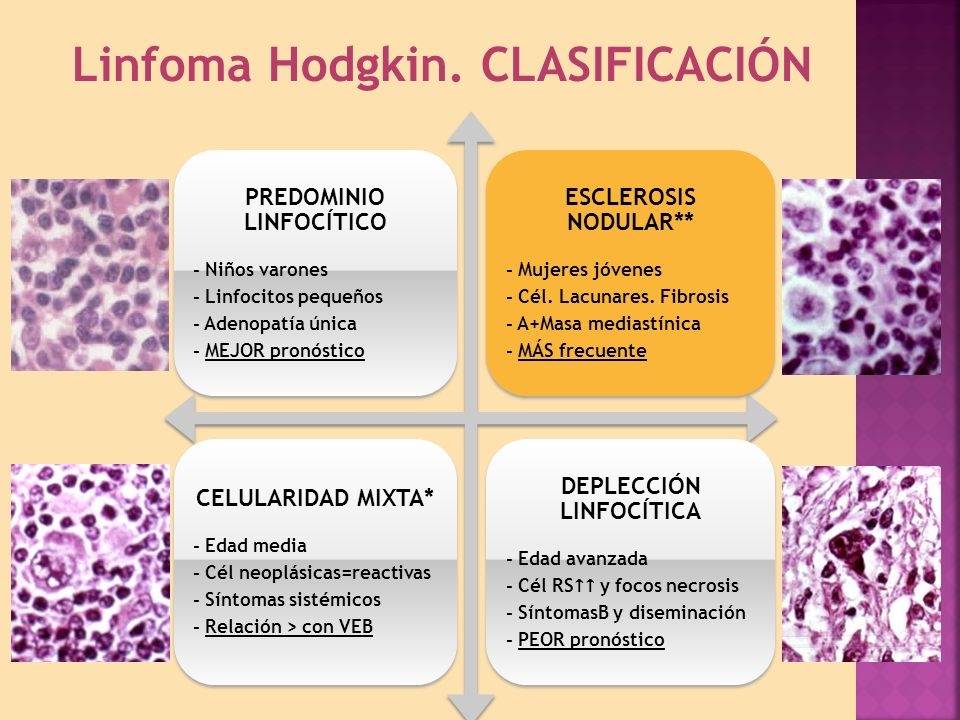 Linfoma Hodgkin. CLASIFICACIÓN

PREDOMINIO LINFOCÍTICO

- Niños varones
- Linfocitos pequeños
- Adenopatía única
- MEJOR pronóstico

ESCLEROSIS NODULAR**

- Mujeres jóvenes
- Cél. Lacunares. Fibrosis
- A+Masa mediastínica
- MÁS frecuente

CELULARIDAD MIXTA*

- Edad media
- Cél neoplásicas=reactivas
- Síntomas sistémicos
- Relación > con VEB

DEPLECCIÓN LINFOCÍTICA

- Edad avanzada
- Cél RS↑↑ y focos necrosis
- SíntomasB y diseminación
- PEOR pronóstico